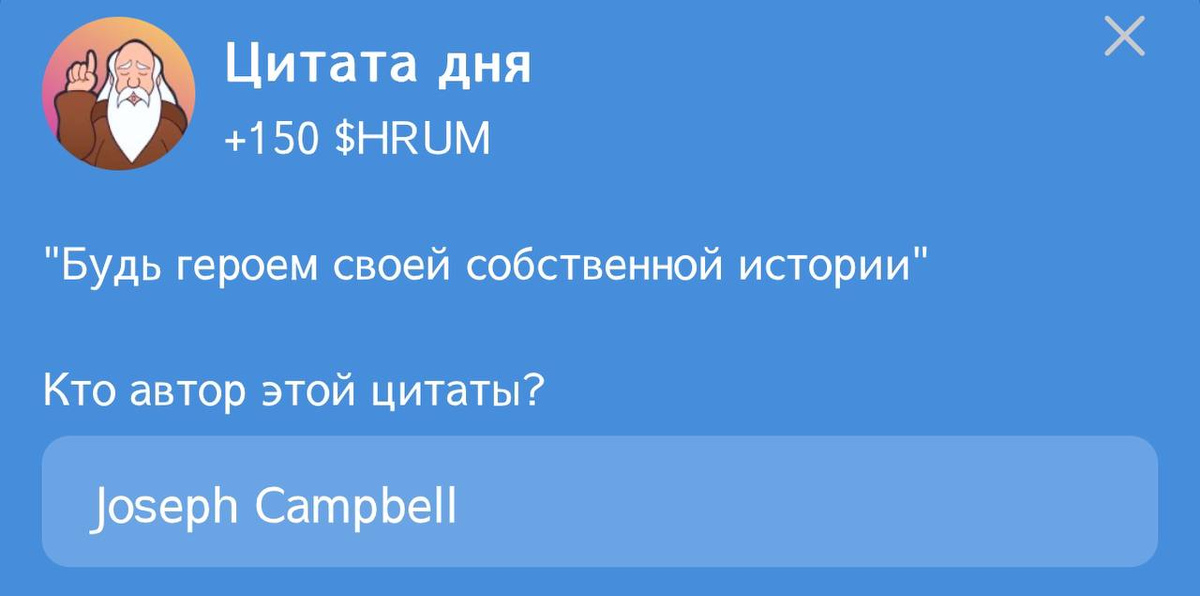 Цитата дня
+150 $HRUM

"Будь героем своей собственной истории"

Кто автор этой цитаты?

Joseph Campbell